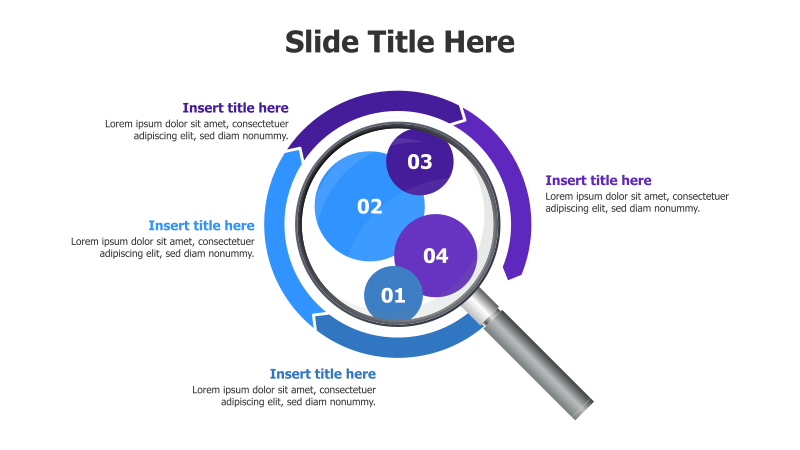 Slide Title Here

Insert title here
Lorem ipsum dolor sit amet, consectetuer adipiscing elit, sed diam nonummy.

Insert title here
Lorem ipsum dolor sit amet, consectetuer adipiscing elit, sed diam nonummy.

Insert title here
Lorem ipsum dolor sit amet, consectetuer adipiscing elit, sed diam nonummy.

Insert title here
Lorem ipsum dolor sit amet, consectetuer adipiscing elit, sed diam nonummy.

03

02

04

01